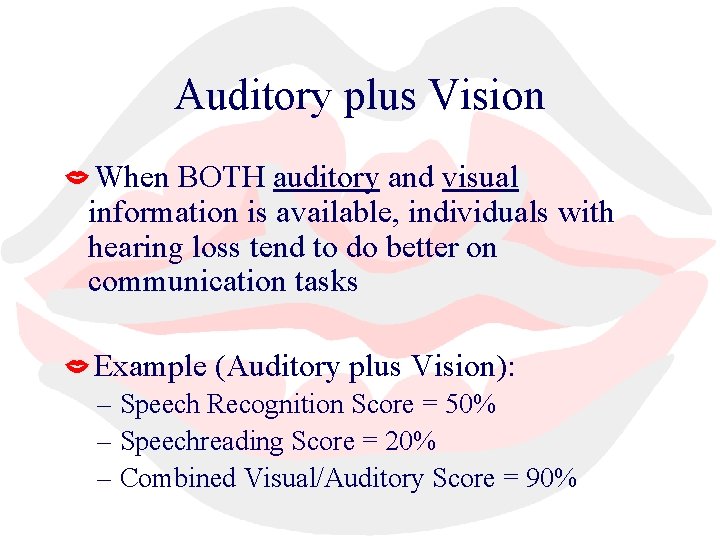 Auditory plus Vision

When BOTH auditory and visual information is available, individuals with hearing loss tend to do better on communication tasks

Example (Auditory plus Vision):
– Speech Recognition Score = 50%
– Speechreading Score = 20%
– Combined Visual/Auditory Score = 90%